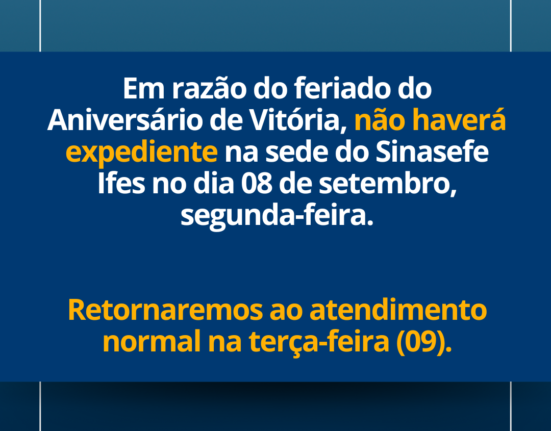 Em razão do feriado do Aniversário de Vitória, não haverá expediente na sede do Sinasefe Ifes no dia 08 de setembro, segunda-feira.

Retornaremos ao atendimento normal na terça-feira (09).